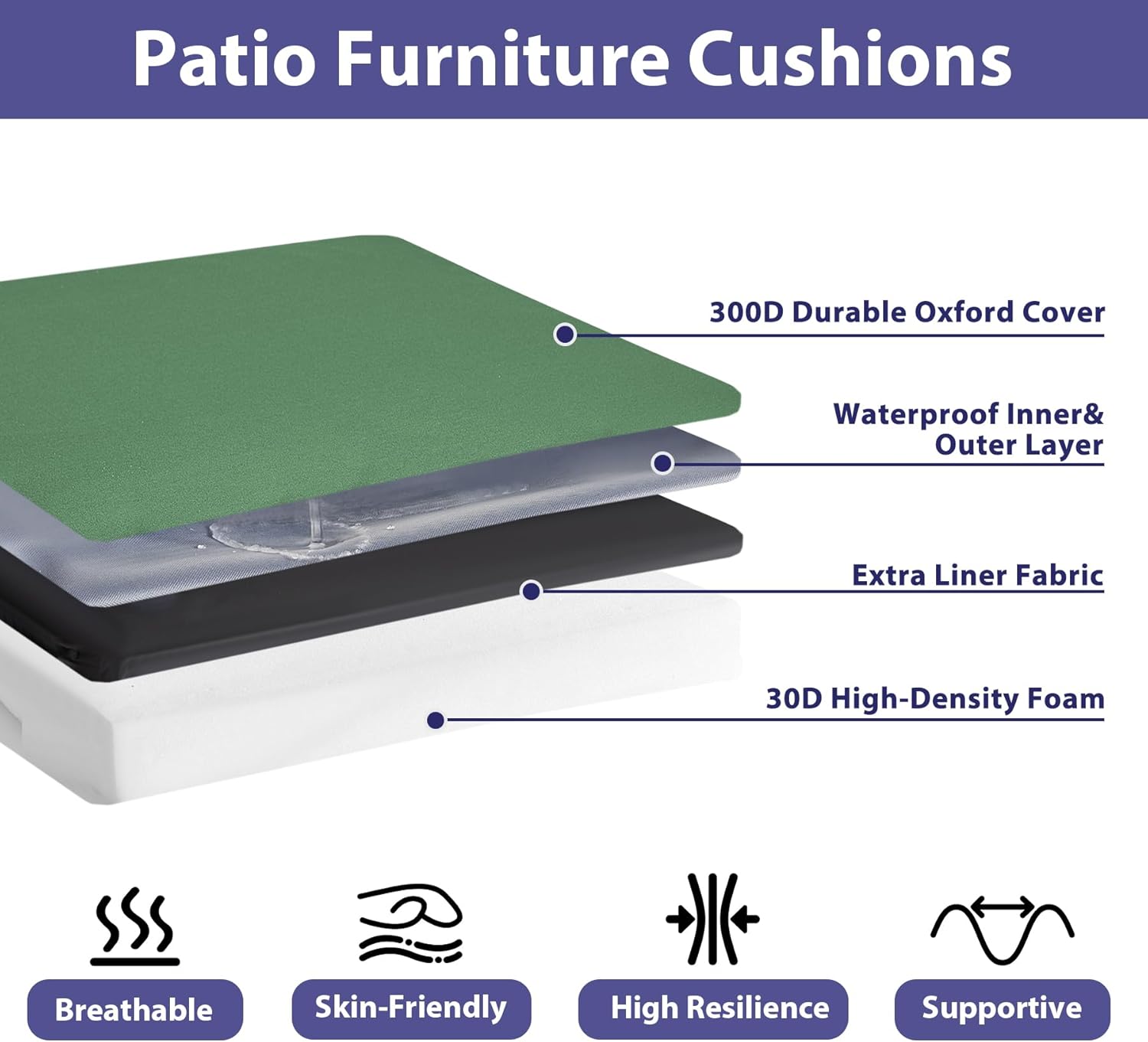 Patio Furniture Cushions

300D Durable Oxford Cover

Waterproof Inner& Outer Layer

Extra Liner Fabric

30D High-Density Foam

Breathable

Skin-Friendly

High Resilience

Supportive